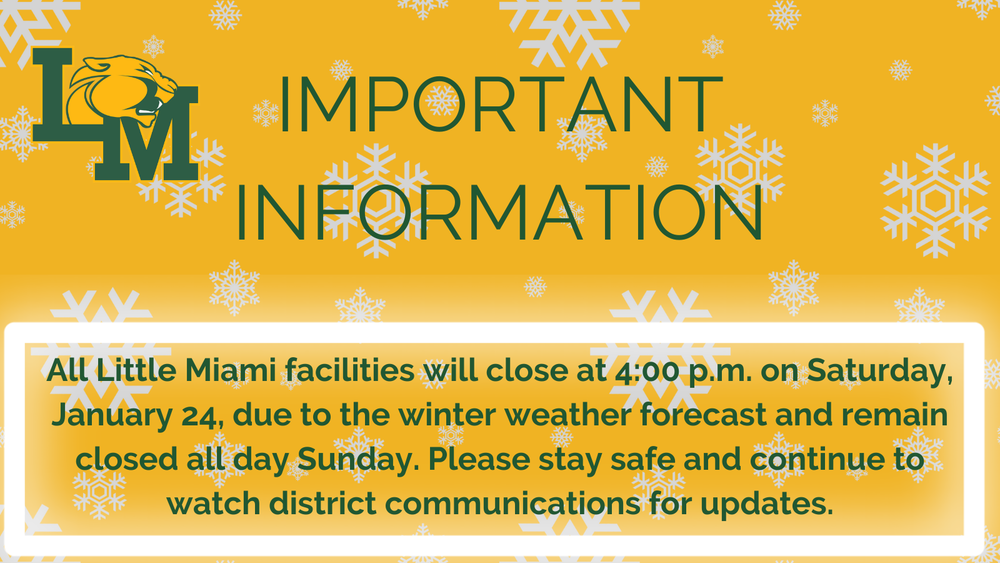 LM

IMPORTANT INFORMATION

All Little Miami facilities will close at 4:00 p.m. on Saturday, January 24, due to the winter weather forecast and remain closed all day Sunday. Please stay safe and continue to watch district communications for updates.